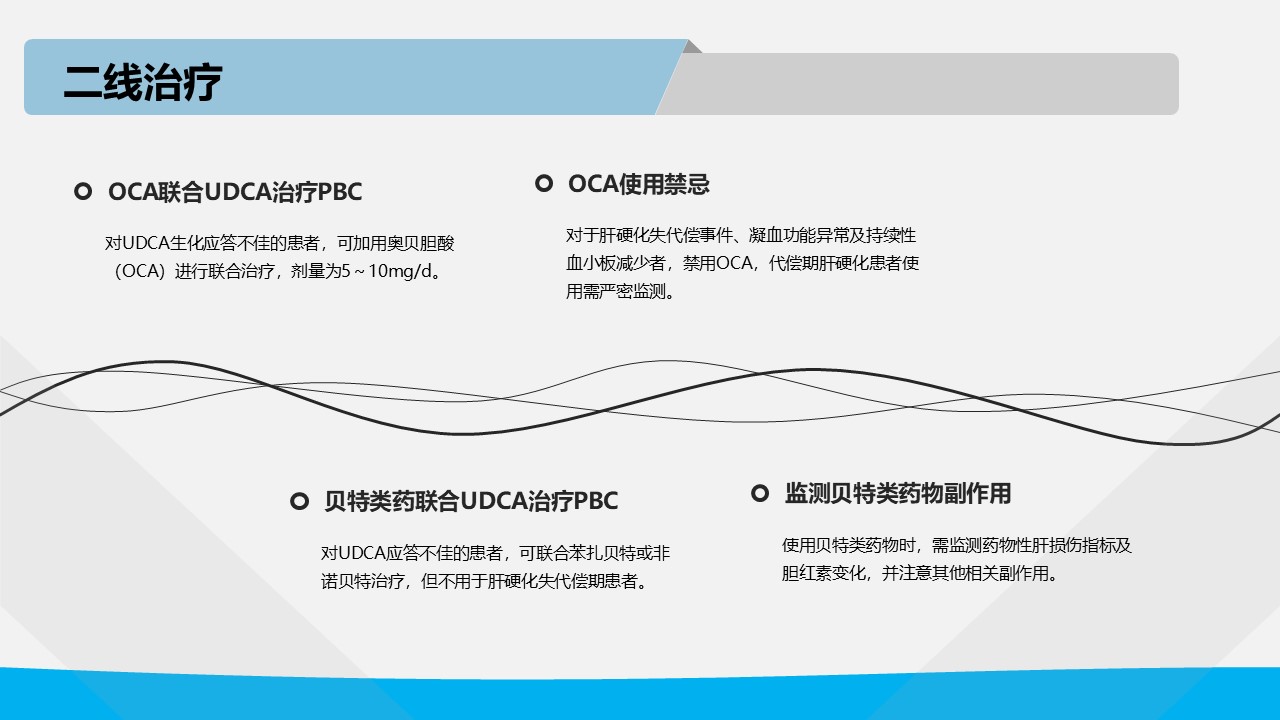 二线治疗

OCA联合UDCA治疗PBC

对UDCA生化应答不佳的患者，可加用奥贝胆酸（OCA）进行联合治疗，剂量为5～10mg/d。

OCA使用禁忌

对于肝硬化失代偿事件、凝血功能异常及持续性血小板减少者，禁用OCA，代偿期肝硬化患者使用需严密监测。

贝特类药联合UDCA治疗PBC

对UDCA应答不佳的患者，可联合苯扎贝特或非诺贝特治疗，但不用于肝硬化失代偿期患者。

监测贝特类药物副作用

使用贝特类药物时，需监测药物性肝损伤指标及胆红素变化，并注意其他相关副作用。